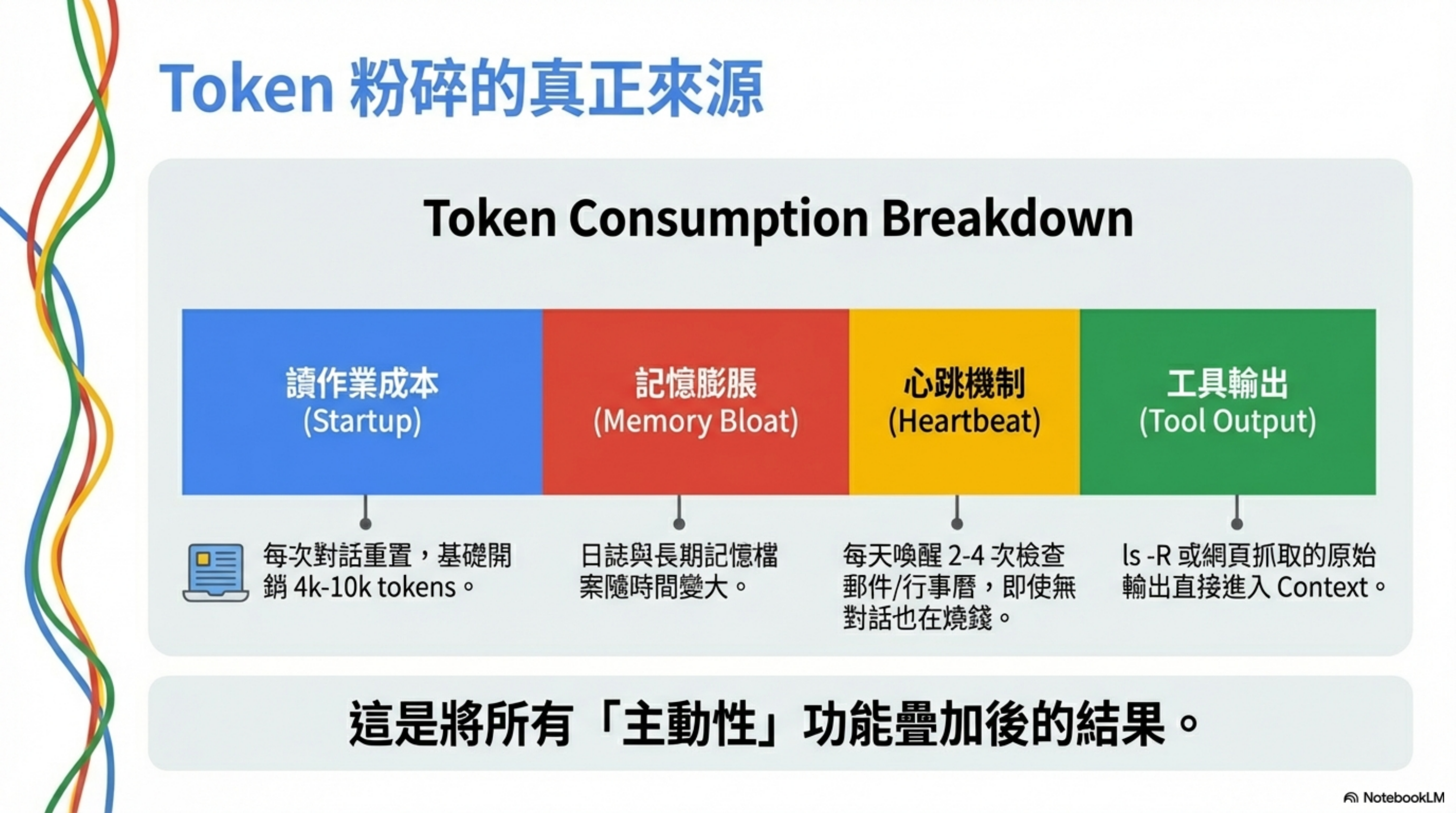 Token 粉碎的真正來源

Token Consumption Breakdown

讀作業成本
(Startup)

記憶膨脹
(Memory Bloat)

心跳機制
(Heartbeat)

工具輸出
(Tool Output)

每次對話重置，基礎開銷 4k-10k tokens。

日誌與長期記憶檔案隨時間變大。

每天喚醒 2-4 次檢查郵件/行事曆，即使無對話也在燒錢。

ls -R 或網頁抓取的原始輸出直接進入 Context。

這是將所有「主動性」功能疊加後的結果。

NotebookLM